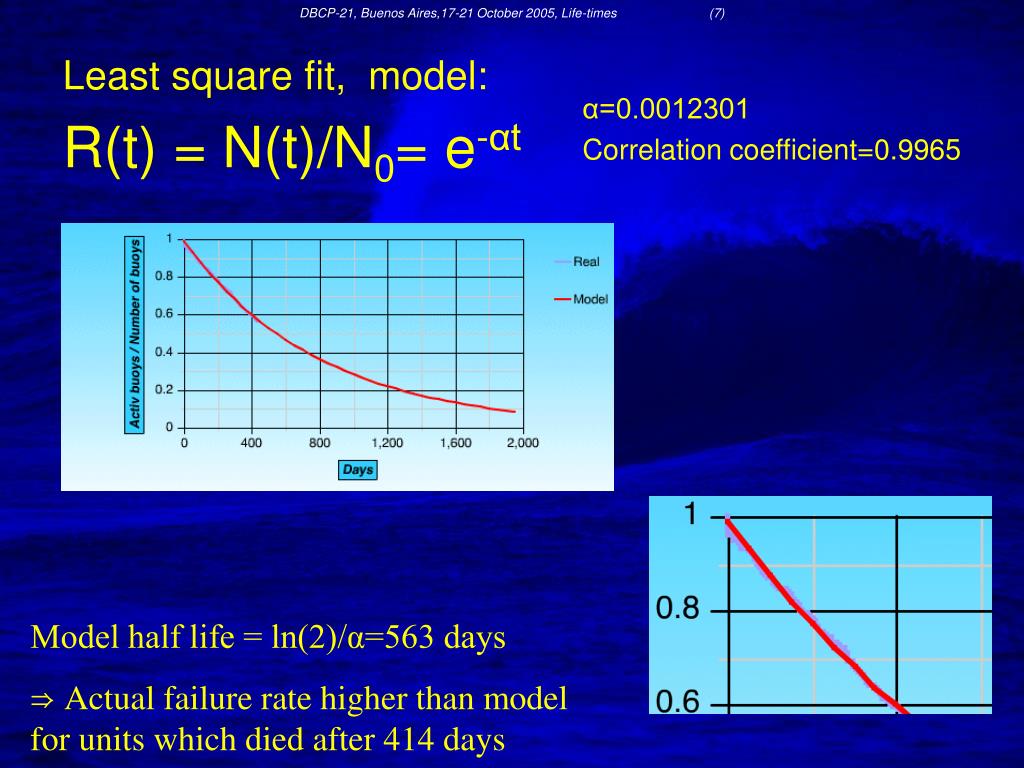 DBCP-21, Buenos Aires,17-21 October 2005, Life-times (7)

Least square fit, model:

$R(t) = N(t)/N_0 = e^{-\alpha t}$

α=0.0012301
Correlation coefficient=0.9965

Activ buoys / Number of buoys
1
0.8
0.6
0.4
0.2
0
0
400
800
1,200
1,600
2,000
Days
Real
Model

1
0.8
0.6

Model half life = ln(2)/α=563 days

⇒ Actual failure rate higher than model for units which died after 414 days